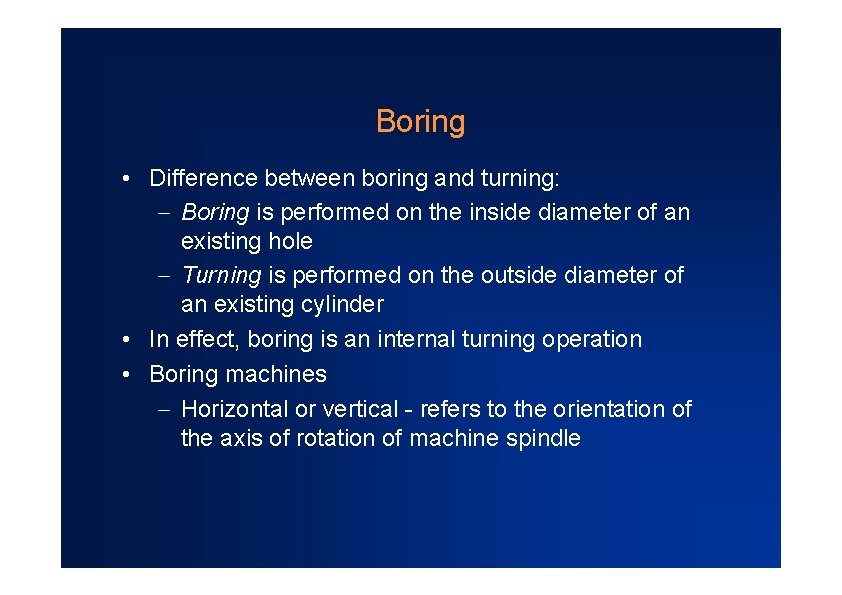 Boring

• Difference between boring and turning:
  – Boring is performed on the inside diameter of an existing hole
  – Turning is performed on the outside diameter of an existing cylinder
• In effect, boring is an internal turning operation
• Boring machines
  – Horizontal or vertical - refers to the orientation of the axis of rotation of machine spindle